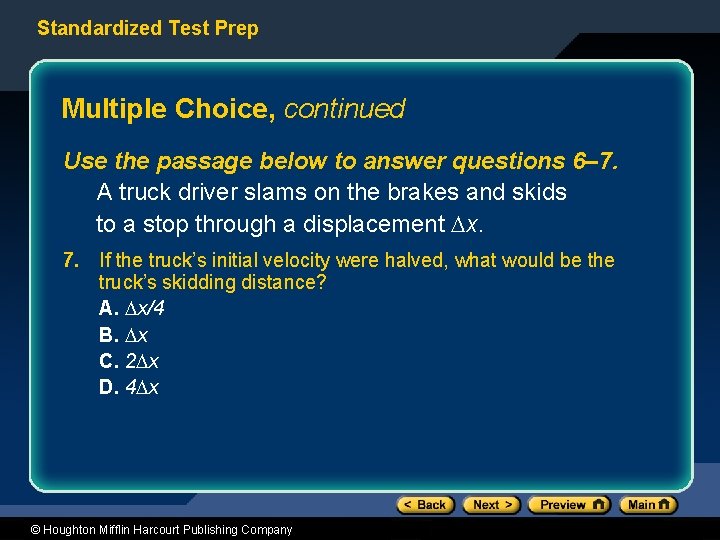 Standardized Test Prep

Multiple Choice, continued

Use the passage below to answer questions 6–7.

A truck driver slams on the brakes and skids to a stop through a displacement $\Delta x$.

7. If the truck's initial velocity were halved, what would be the truck's skidding distance?

A. $\Delta x/4$

B. $\Delta x$

C. $2\Delta x$

D. $4\Delta x$

< Back Next > Preview Main

© Houghton Mifflin Harcourt Publishing Company